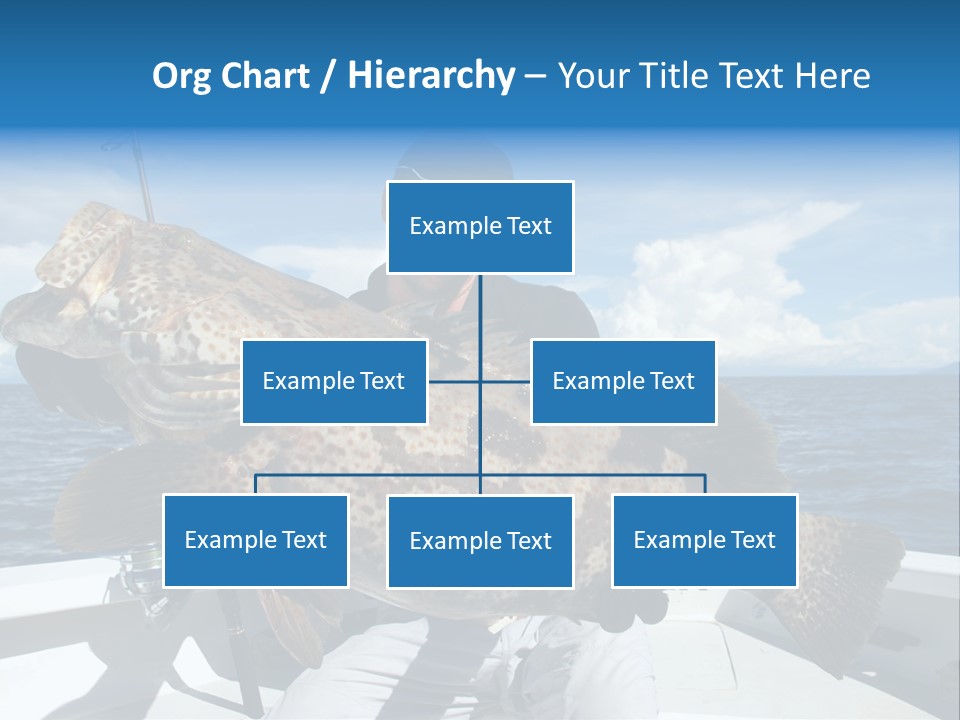 Org Chart / Hierarchy – Your Title Text Here

Example Text

Example Text

Example Text

Example Text

Example Text

Example Text